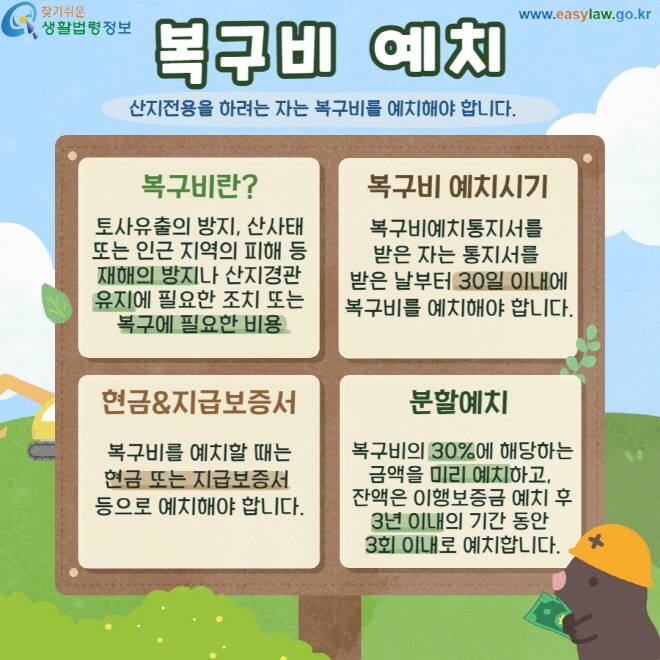 찾기쉬운 생활법령정보

www.easylaw.go.kr

복구비 예치

산지전용을 하려는 자는 복구비를 예치해야 합니다.

복구비란?

토사유출의 방지, 산사태 또는 인근 지역의 피해 등 재해의 방지나 산지경관 유지에 필요한 조치 또는 복구에 필요한 비용

복구비 예치시기

복구비예치통지서를 받은 자는 통지서를 받은 날부터 30일 이내에 복구비를 예치해야 합니다.

현금&지급보증서

복구비를 예치할 때는 현금 또는 지급보증서 등으로 예치해야 합니다.

분할예치

복구비의 30%에 해당하는 금액을 미리 예치하고, 잔액은 이행보증금 예치 후 3년 이내의 기간 동안 3회 이내로 예치합니다.